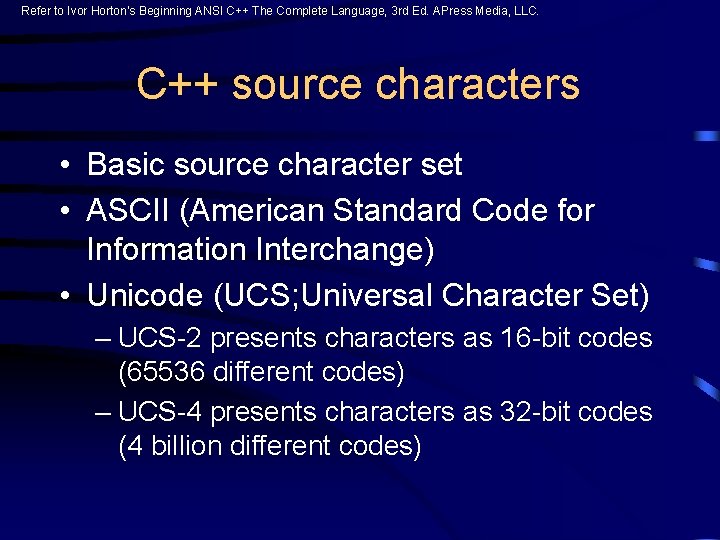 Refer to Ivor Horton's Beginning ANSI C++ The Complete Language, 3rd Ed. APress Media, LLC.

C++ source characters

• Basic source character set
• ASCII (American Standard Code for Information Interchange)
• Unicode (UCS;Universal Character Set)
– UCS-2 presents characters as 16-bit codes (65536 different codes)
– UCS-4 presents characters as 32-bit codes (4 billion different codes)